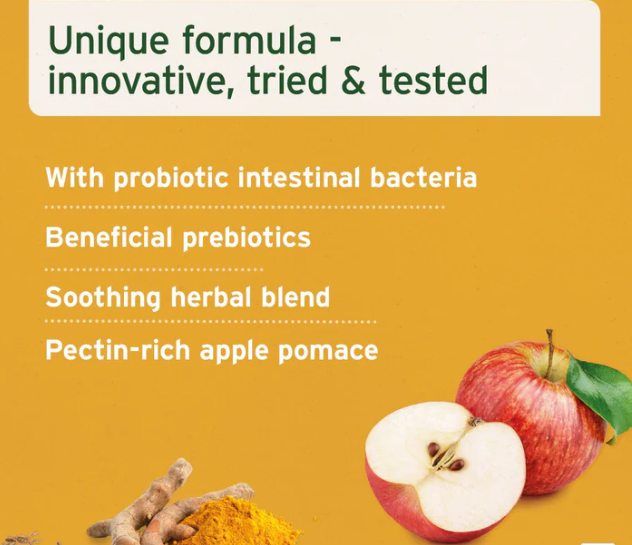 Unique formula - innovative, tried & tested

With probiotic intestinal bacteria

Beneficial prebiotics

Soothing herbal blend

Pectin-rich apple pomace